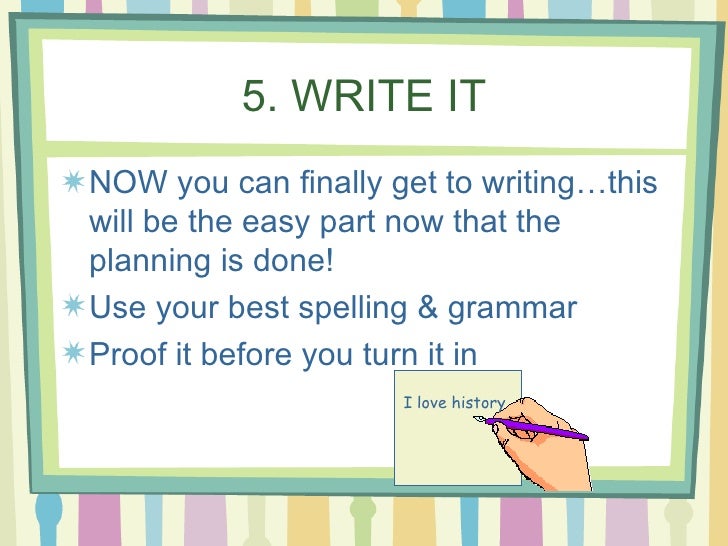 5. WRITE IT

NOW you can finally get to writing…this will be the easy part now that the planning is done!

Use your best spelling & grammar

Proof it before you turn it in

I love history